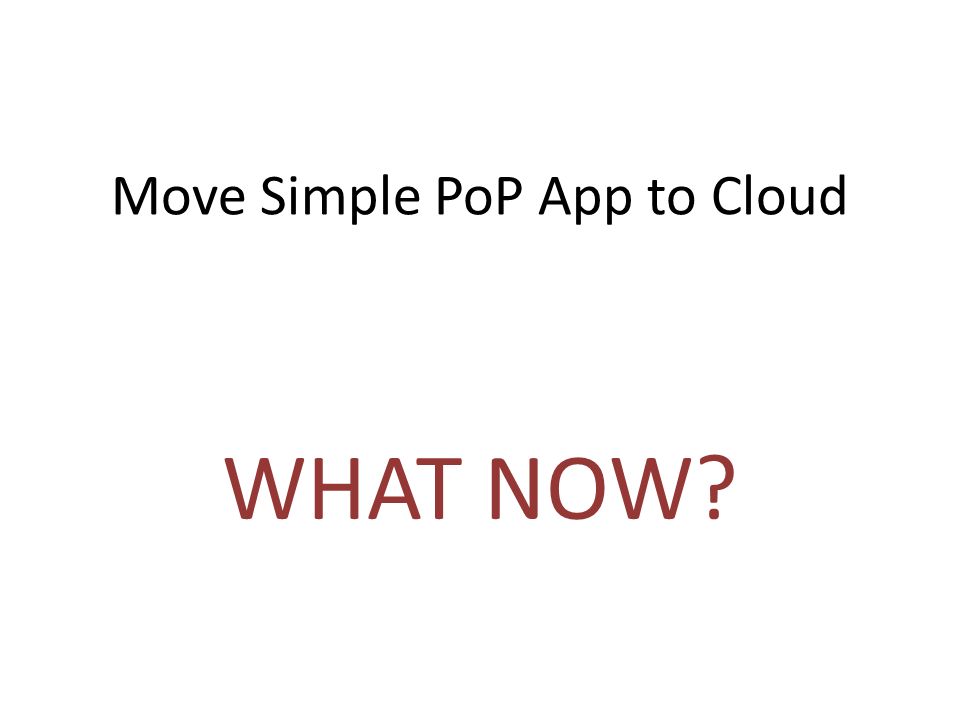 Move Simple PoP App to Cloud

WHAT NOW?